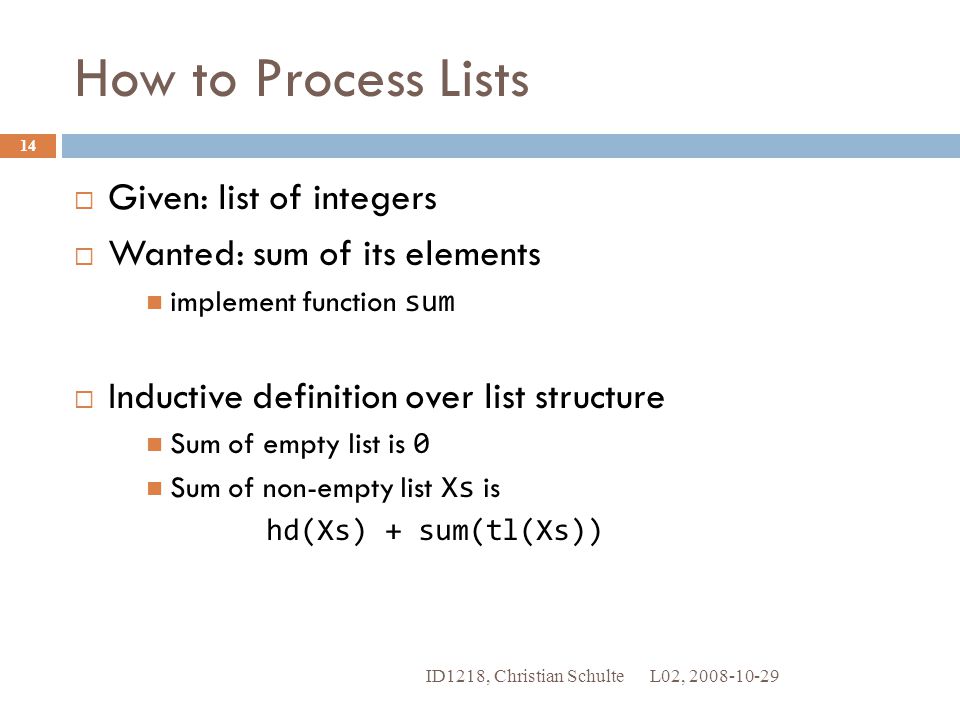 How to Process Lists

14

Given: list of integers

Wanted: sum of its elements

implement function sum

Inductive definition over list structure

Sum of empty list is 0

Sum of non-empty list Xs is

hd(Xs) + sum(tl(Xs))

ID1218, Christian Schulte L02, 2008-10-29